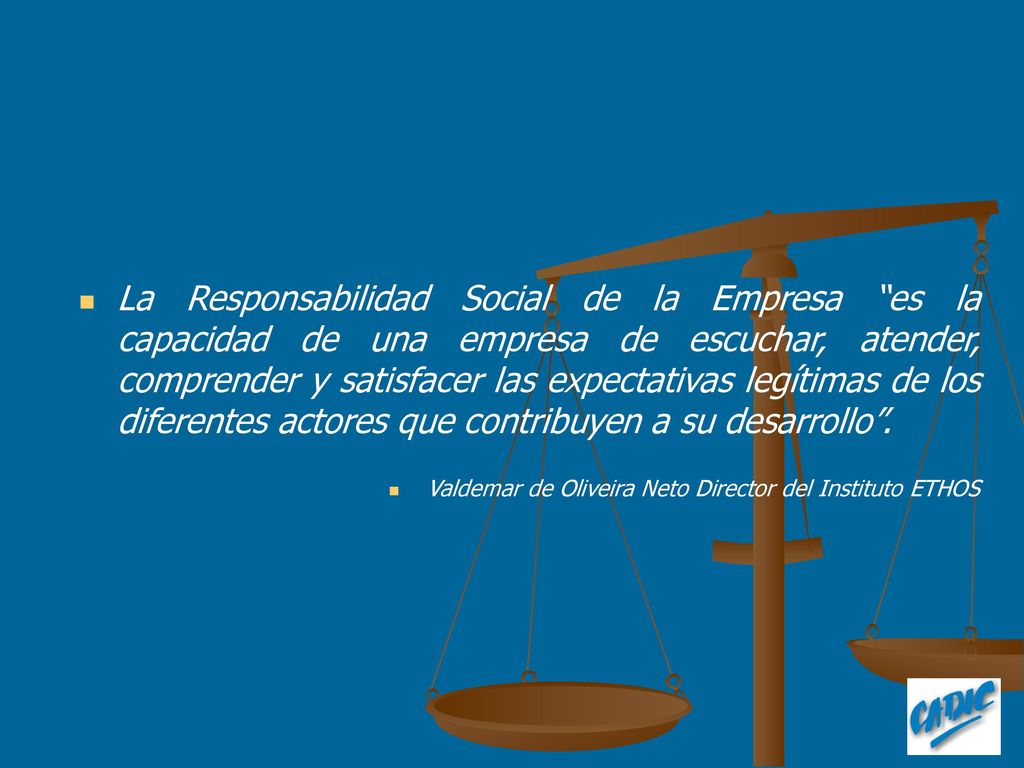 La Responsabilidad Social de la Empresa “es la capacidad de una empresa de escuchar, atender, comprender y satisfacer las expectativas legítimas de los diferentes actores que contribuyen a su desarrollo”.

Valdemar de Oliveira Neto Director del Instituto ETHOS

CADIC